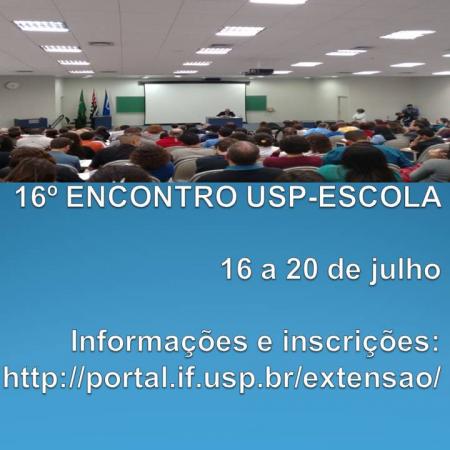 16º ENCONTRO USP-ESCOLA

16 a 20 de julho

Informações e inscrições:
http://portal.if.usp.br/extensao/